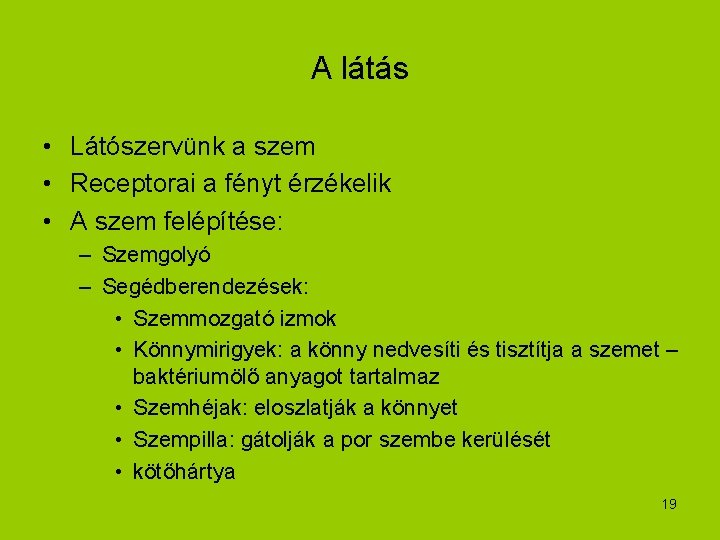 A látás

• Látószervünk a szem
• Receptorai a fényt érzékelik
• A szem felépítése:
– Szemgolyó
– Segédberendezések:
• Szemmozgató izmok
• Könnymirigyek: a könny nedvesíti és tisztítja a szemet – baktériumölő anyagot tartalmaz
• Szemhéjak: eloszlatják a könnyet
• Szempilla: gátolják a por szembe kerülését
• kötőhártya

19